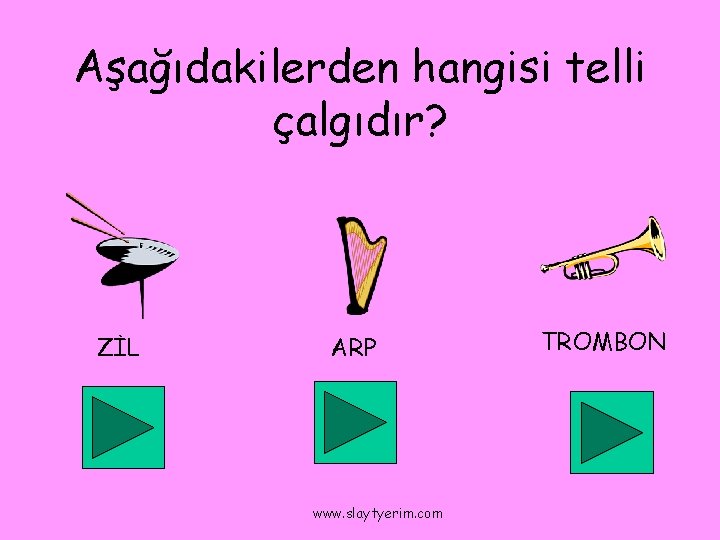 Aşağıdakilerden hangisi telli çalgıdır?

ZİL

ARP

TROMBON

www.slaytyerim.com